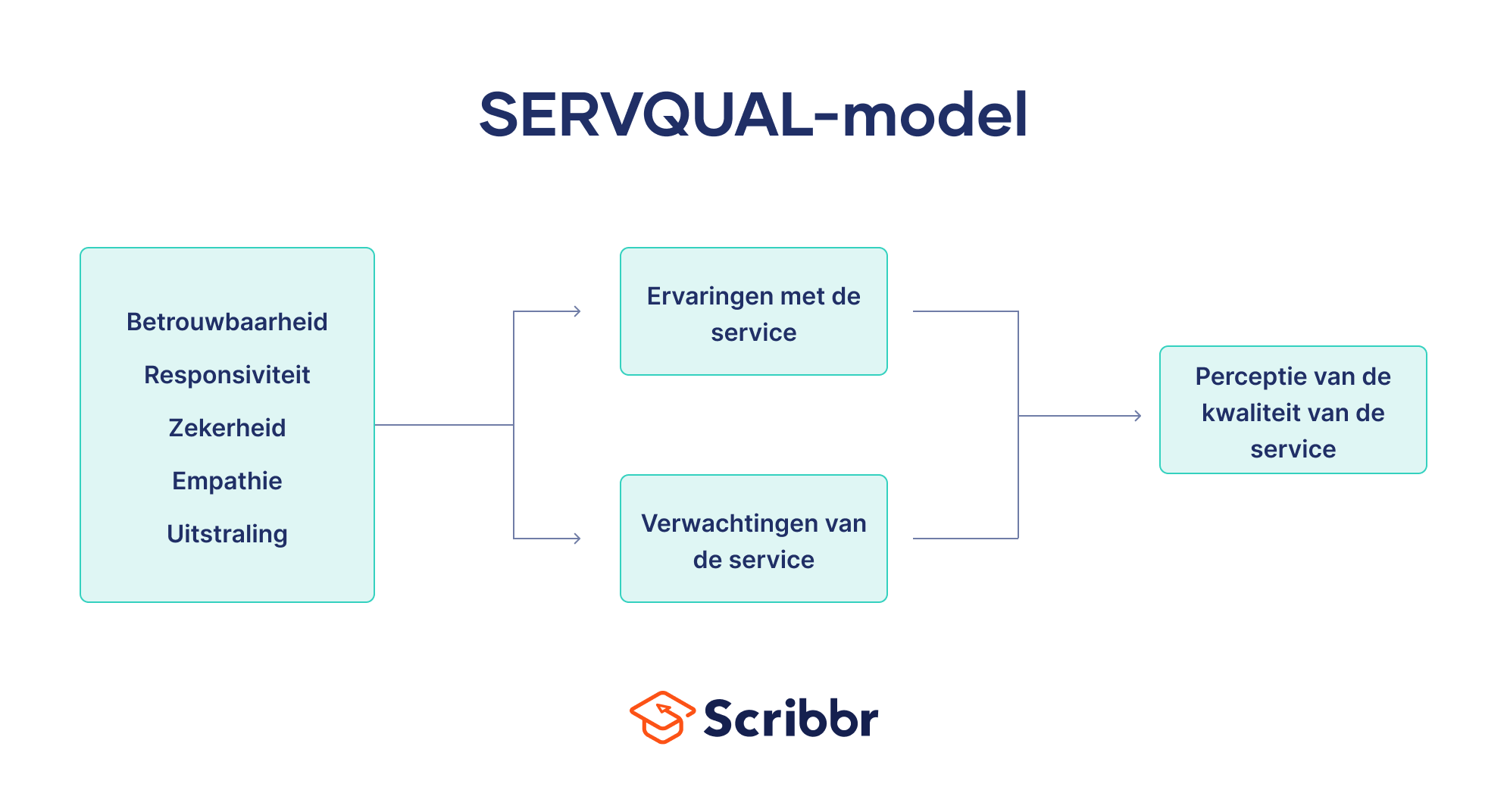 SERVQUAL-model

Betrouwbaarheid

Responsiviteit

Zekerheid

Empathie

Uitstraling

Ervaringen met de service

Verwachtingen van de service

Perceptie van de kwaliteit van de service

Scribbr